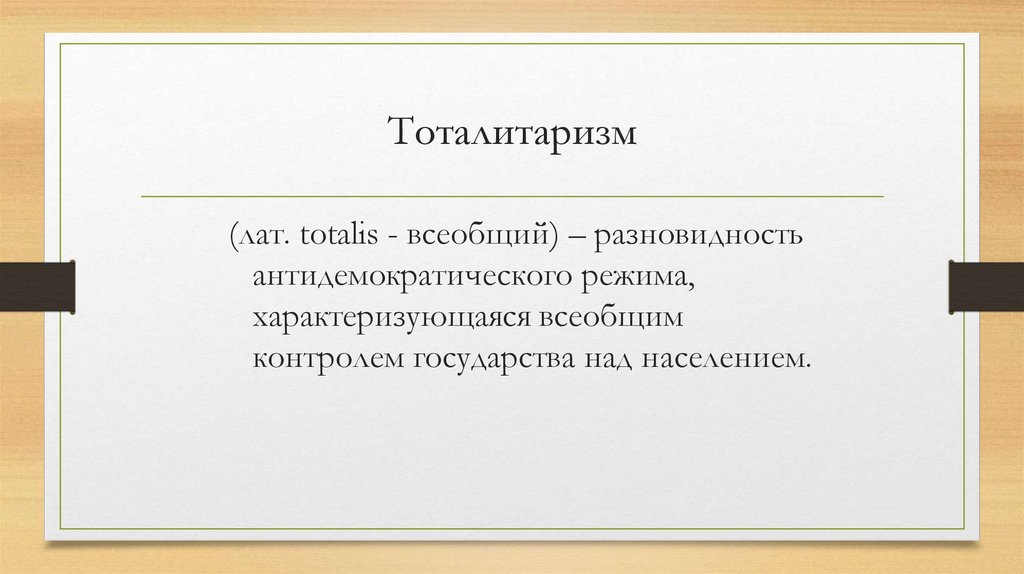 Тоталитаризм

(лат. totalis - всеобщий) – разновидность антидемократического режима, характеризующаяся всеобщим контролем государства над населением.